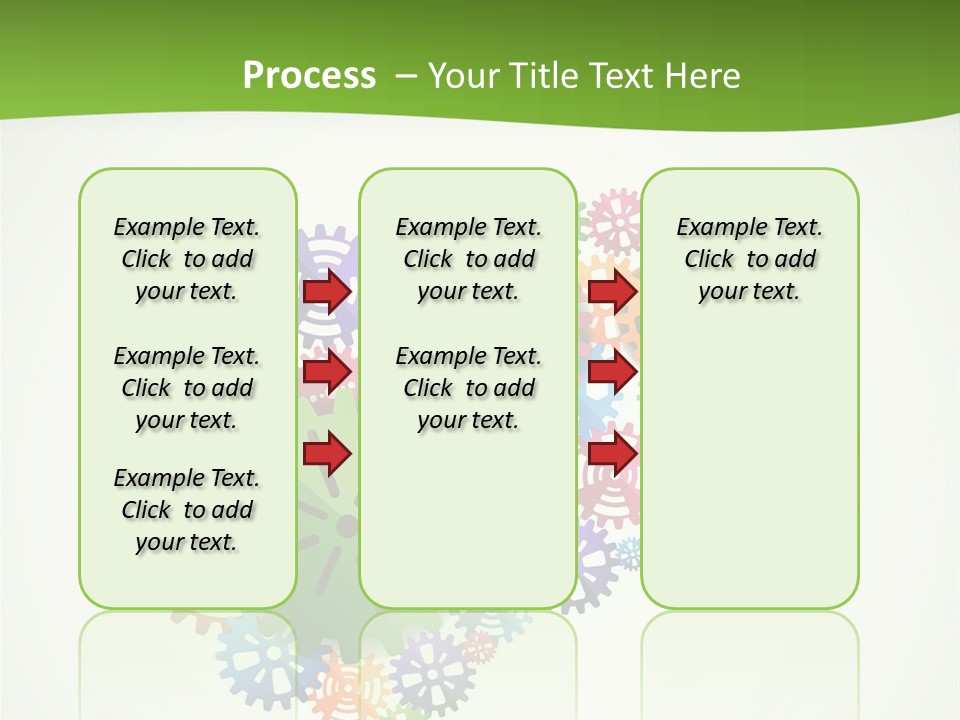 Process – Your Title Text Here

Example Text. Click to add your text.

Example Text. Click to add your text.

Example Text. Click to add your text.

Example Text. Click to add your text.

Example Text. Click to add your text.

Example Text. Click to add your text.